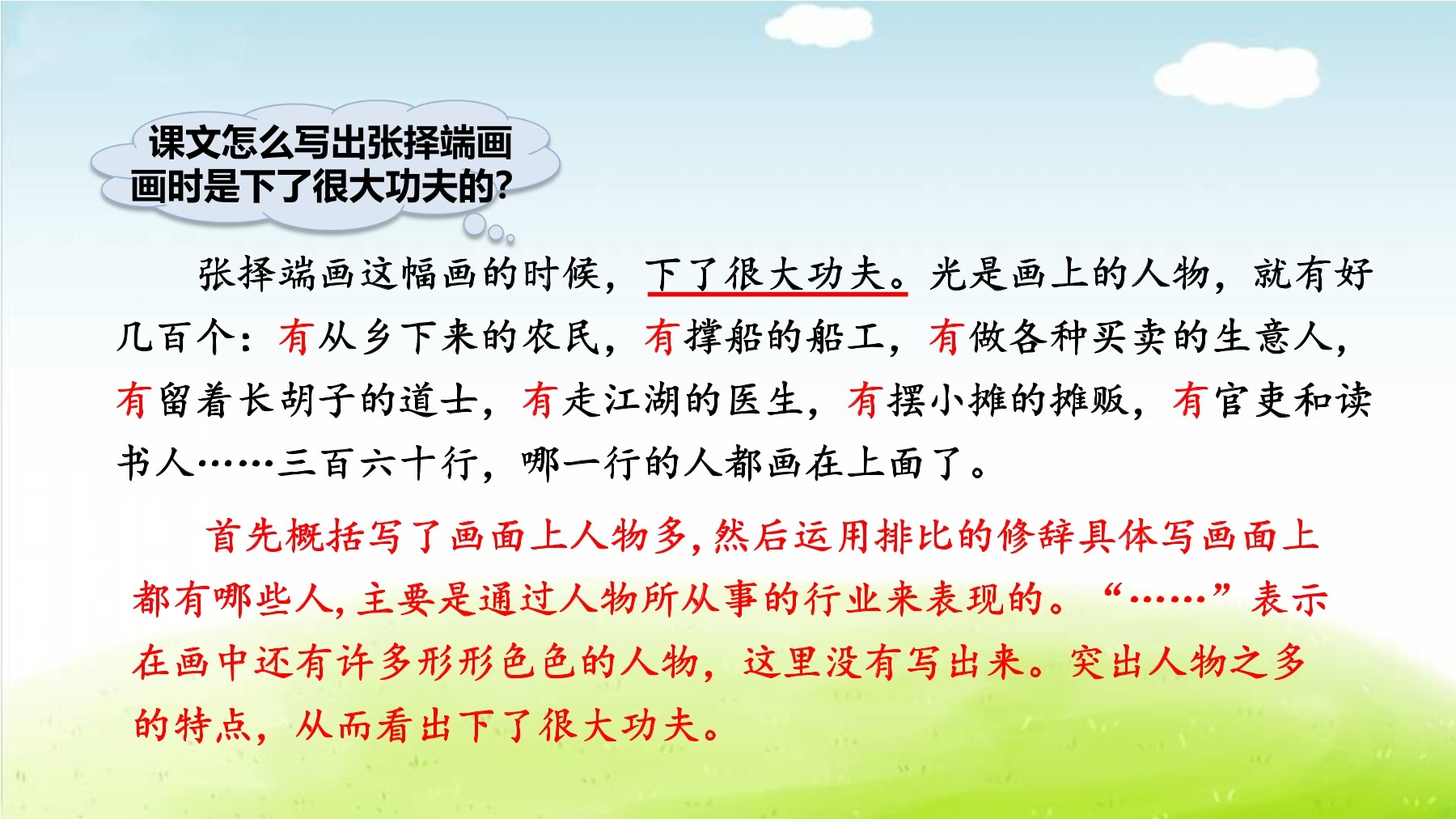 课文怎么写出张择端画画时是下了很大功夫的？

张择端画这幅画的时候，下了很大功夫。光是画上的人物，就有好几百个：有从乡下来的农民，有撑船的船工，有做各种买卖的生意人，有留着长胡子的道士，有走江湖的医生，有摆小摊的摊贩，有官吏和读书人……三百六十行，哪一行的人都画在上面了。

首先概括写了画面上人物多，然后运用排比的修辞具体写画面上都有哪些人，主要是通过人物所从事的行业来表现的。“……”表示在画中还有许多形形色色的人物，这里没有写出来。突出人物之多的特点，从而看出下了很大功夫。